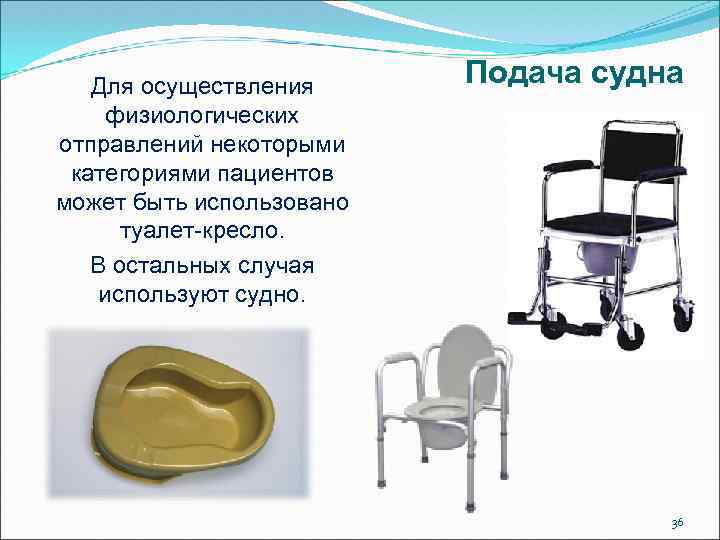 Подача судна

Для осуществления физиологических отправлений некоторыми категориями пациентов может быть использовано туалет-кресло.

В остальных случая используют судно.

36